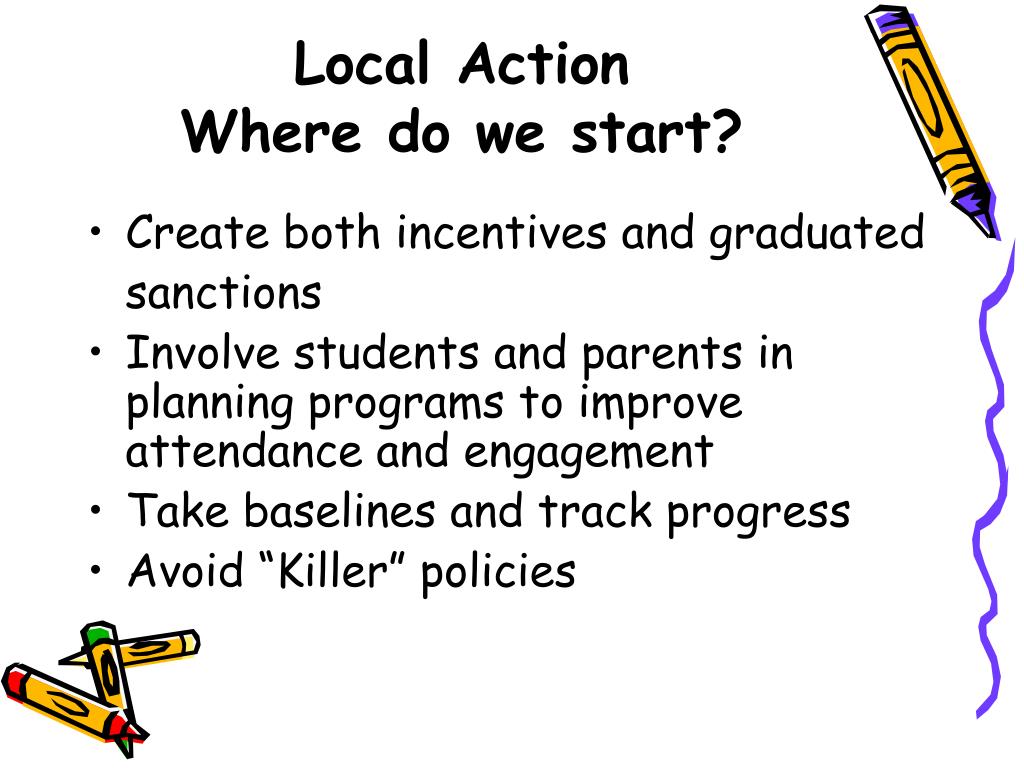 Local Action
Where do we start?

• Create both incentives and graduated sanctions
• Involve students and parents in planning programs to improve attendance and engagement
• Take baselines and track progress
• Avoid “Killer” policies